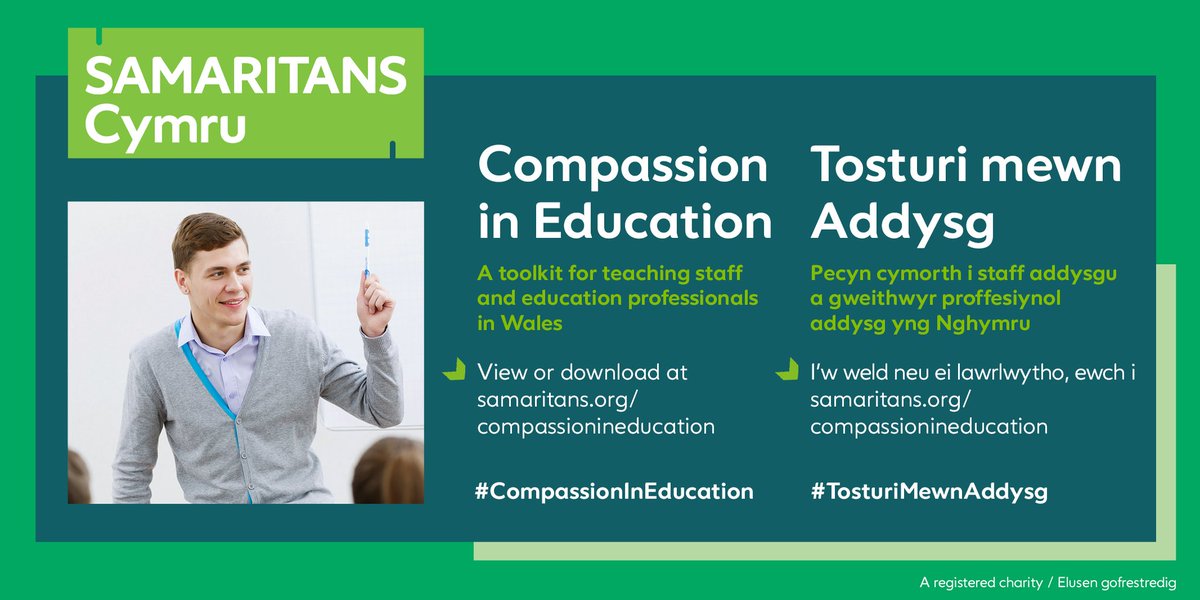 SAMARITANS Cymru

Compassion in Education

A toolkit for teaching staff and education professionals in Wales

View or download at samaritans.org/compassionineducation

#CompassionInEducation

Tosturi mewn Addysg

Pecyn cymorth i staff addysgu a gweithwyr proffesiynol addysg yng Nghymru

I'w weld neu ei lawrlwytho, ewch i samaritans.org/compassionineducation

#TosturiMewnAddysg

A registered charity / Elusen gofrestredig